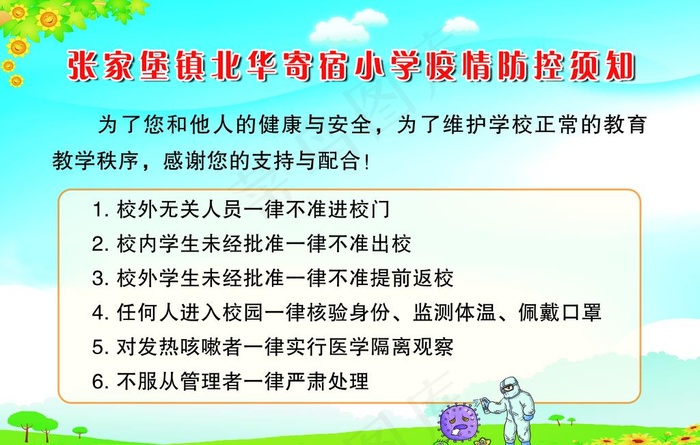 张家堡镇北华寄宿小学疫情防控须知

为了您和他人的健康与安全，为了维护学校正常的教育教学秩序，感谢您的支持与配合！

1. 校外无关人员一律不准进校门
2. 校内学生未经批准一律不准出校
3. 校外学生未经批准一律不准提前返校
4. 任何人进入校园一律核验身份、监测体温、佩戴口罩
5. 对发热咳嗽者一律实行医学隔离观察
6. 不服从管理者一律严肃处理